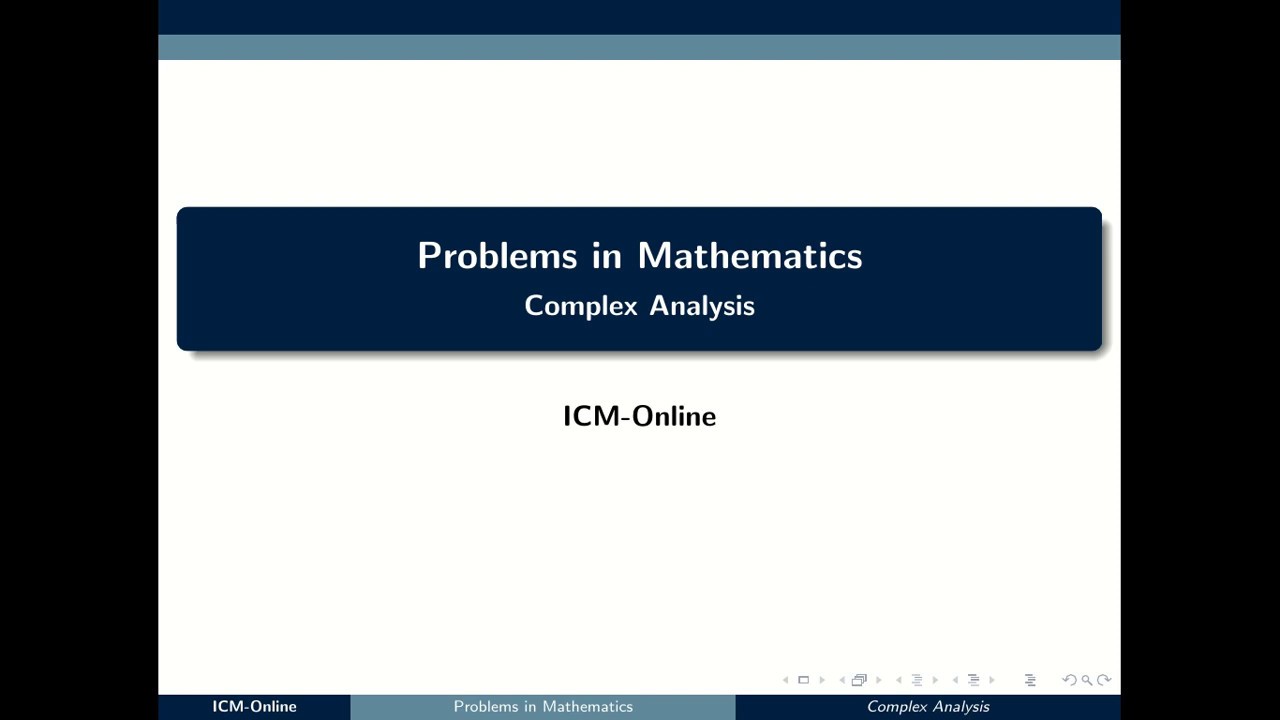 Problems in Mathematics
Complex Analysis

ICM-Online

ICM-Online Problems in Mathematics Complex Analysis